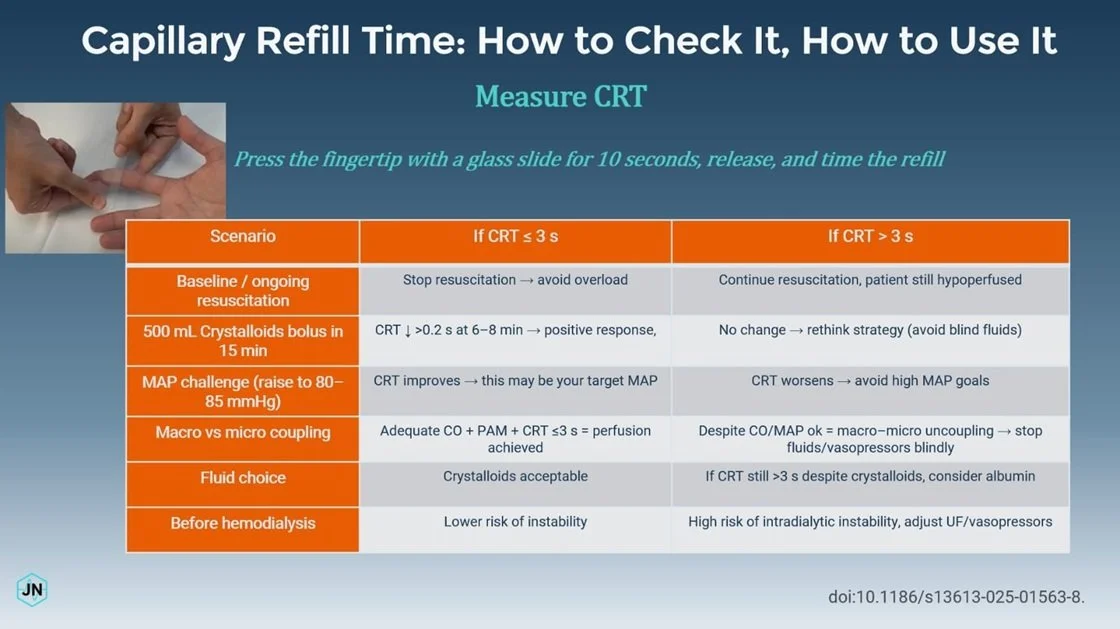 Capillary Refill Time: How to Check It, How to Use It

Measure CRT

Press the fingertip with a glass slide for 10 seconds, release, and time the refill

| Scenario | If CRT ≤ 3 s | If CRT > 3 s |
|---|---|---|
| Baseline / ongoing resuscitation | Stop resuscitation → avoid overload | Continue resuscitation, patient still hypoperfused |
| 500 mL Crystalloids bolus in 15 min | CRT ↓ >0.2 s at 6–8 min → positive response, | No change → rethink strategy (avoid blind fluids) |
| MAP challenge (raise to 80–85 mmHg) | CRT improves → this may be your target MAP | CRT worsens → avoid high MAP goals |
| Macro vs micro coupling | Adequate CO + PAM + CRT ≤3 s = perfusion achieved | Despite CO/MAP ok = macro–micro uncoupling → stop fluids/vasopressors blindly |
| Fluid choice | Crystalloids acceptable | If CRT still >3 s despite crystalloids, consider albumin |
| Before hemodialysis | Lower risk of instability | High risk of intradialytic instability, adjust UF/vasopressors |

JN

doi:10.1186/s13613-025-01563-8.